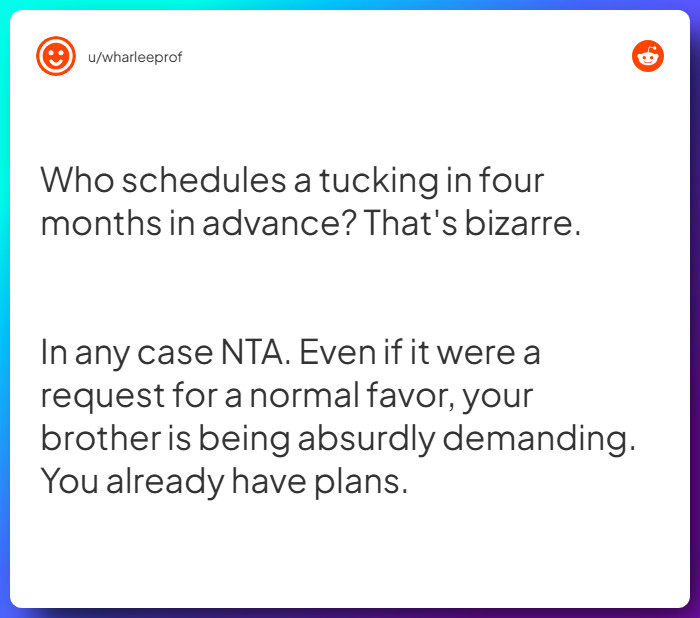 u/wharleeprof

Who schedules a tucking in four months in advance? That's bizarre.

In any case NTA. Even if it were a request for a normal favor, your brother is being absurdly demanding. You already have plans.